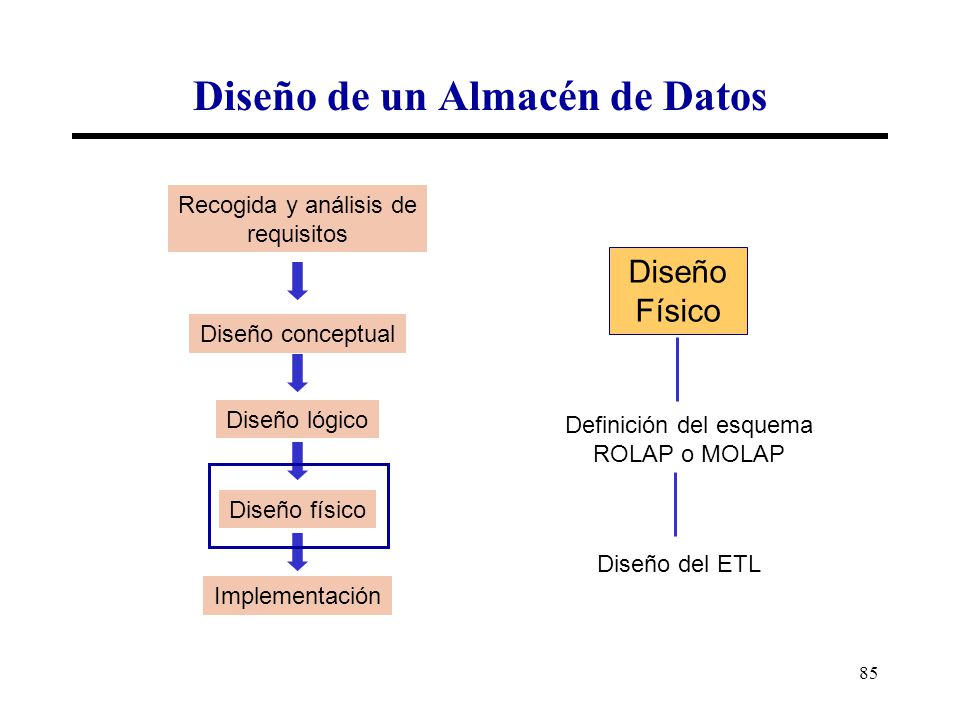 Diseño de un Almacén de Datos

Recogida y análisis de requisitos

Diseño conceptual

Diseño lógico

Diseño físico

Implementación

Diseño Físico

Definición del esquema ROLAP o MOLAP

Diseño del ETL

85